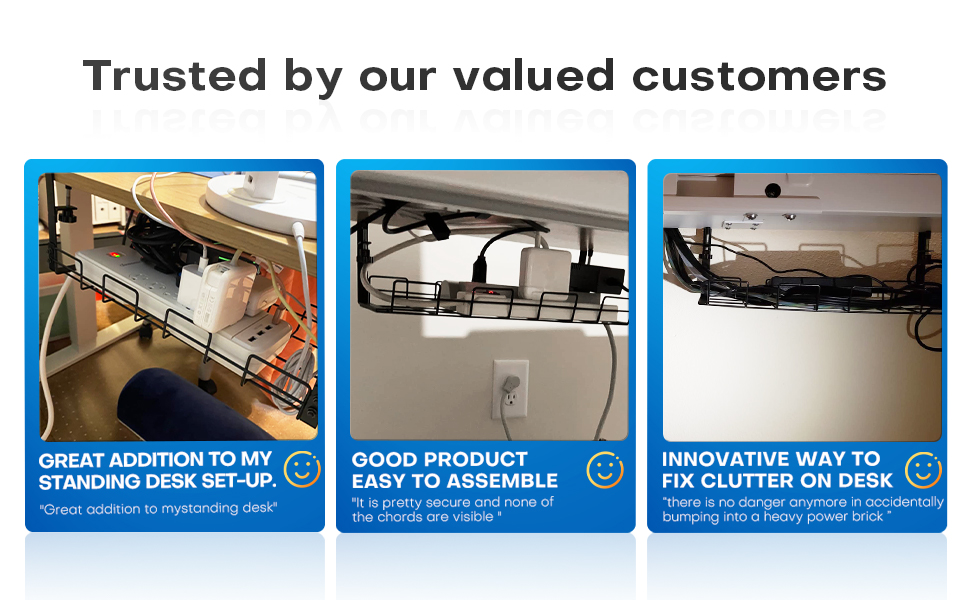 Trusted by our valued customers

GREAT ADDITION TO MY STANDING DESK SET-UP.

"Great addition to mystanding desk"

GOOD PRODUCT EASY TO ASSEMBLE

"It is pretty secure and none of the chords are visible "

INNOVATIVE WAY TO FIX CLUTTER ON DESK

"there is no danger anymore in accidentally bumping into a heavy power brick "